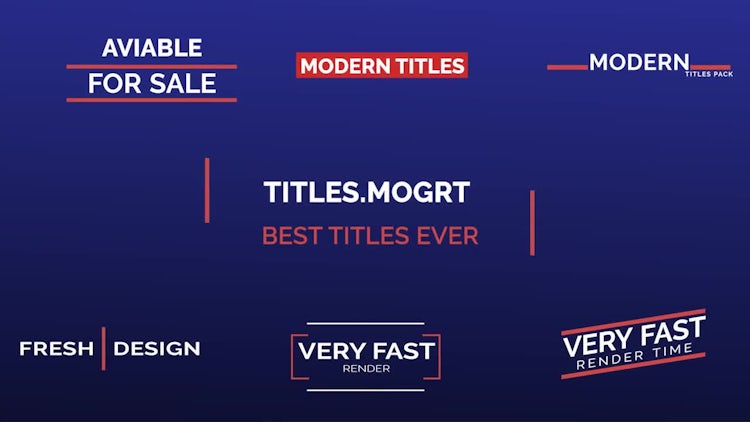 AVIABLE
FOR SALE

MODERN TITLES

MODERN
TITLES PACK

TITLES.MOGRT
BEST TITLES EVER

FRESH DESIGN

VERY FAST
RENDER

VERY FAST
RENDER TIME